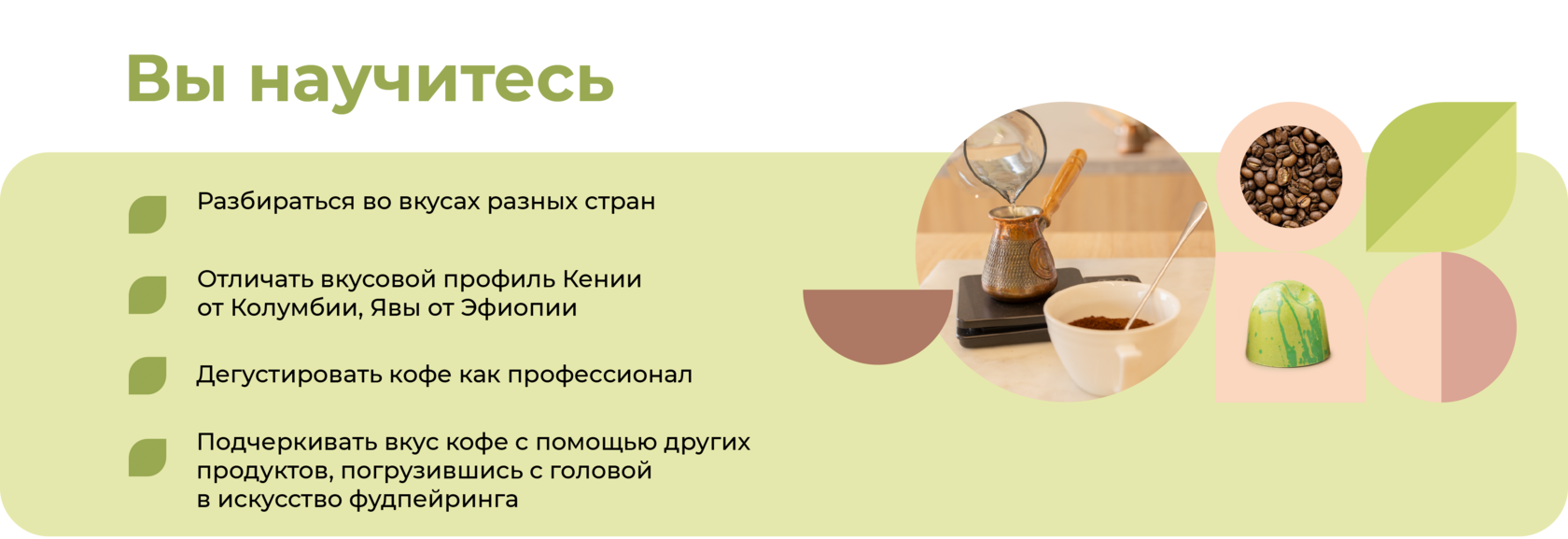 Вы научитесь

Разбираться во вкусах разных стран

Отличать вкусовой профиль Кении от Колумбии, Явы от Эфиопии

Дегустировать кофе как профессионал

Подчеркивать вкус кофе с помощью других продуктов, погрузившись с головой в искусство фудпейринга